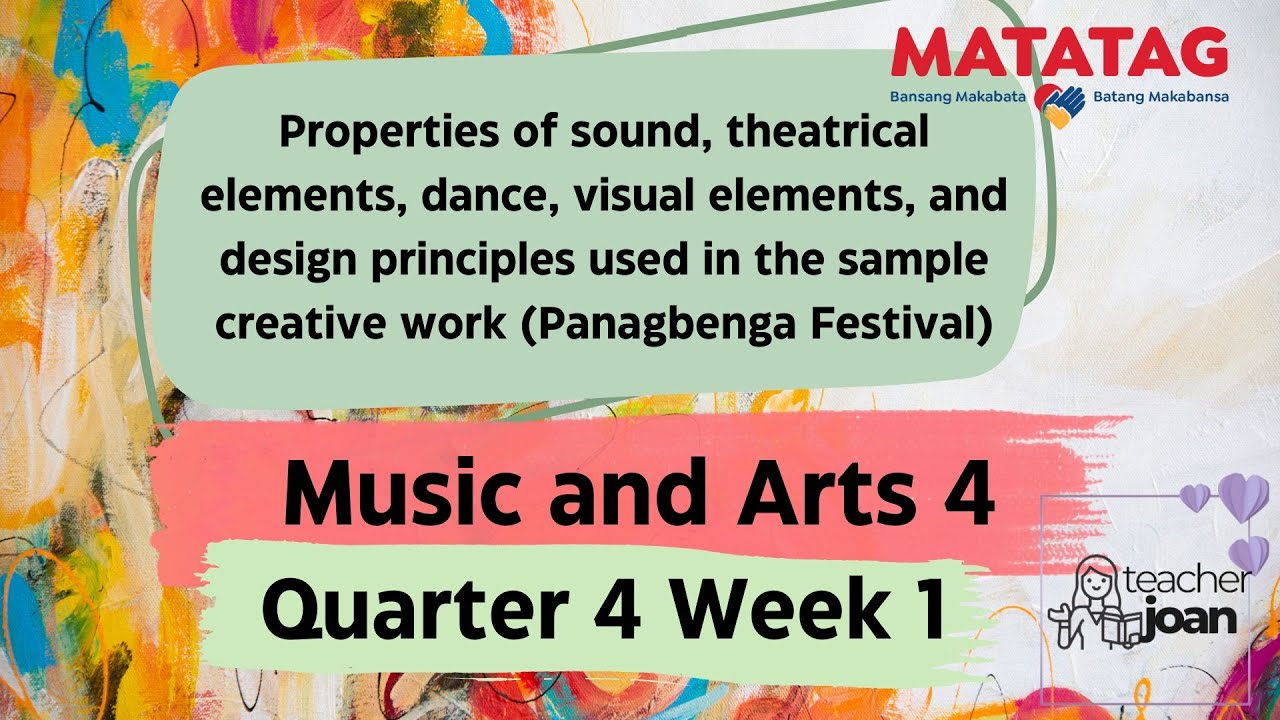 MATATAG
Bansang Makabata Batang Makabansa

Properties of sound, theatrical elements, dance, visual elements, and design principles used in the sample creative work (Panagbenga Festival)

Music and Arts 4
Quarter 4 Week 1

teacher joan